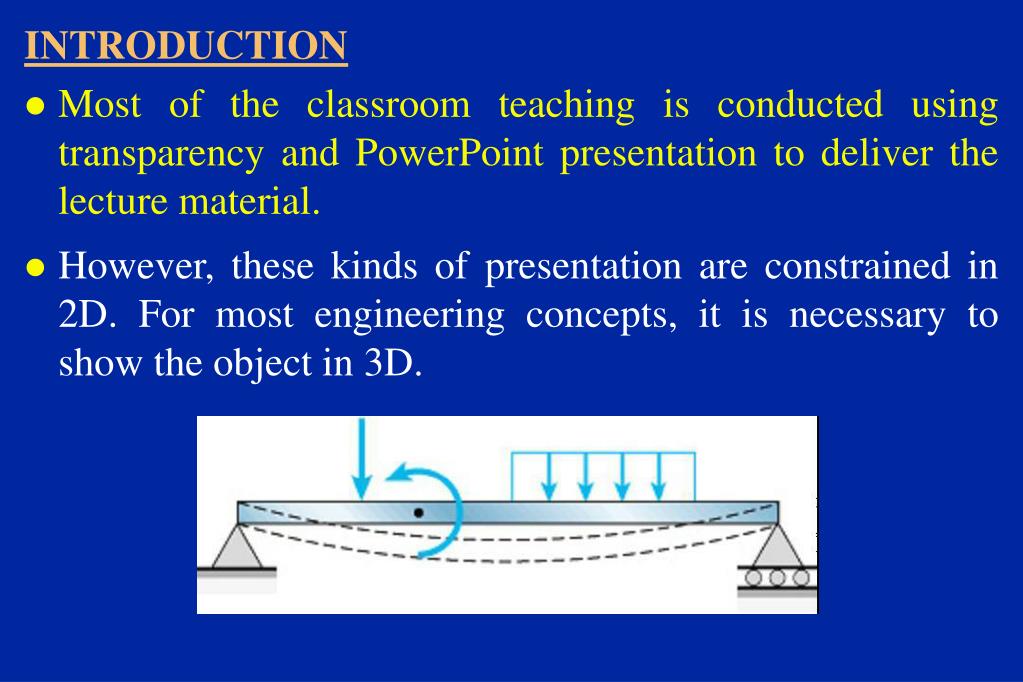 INTRODUCTION

● Most of the classroom teaching is conducted using transparency and PowerPoint presentation to deliver the lecture material.

● However, these kinds of presentation are constrained in 2D. For most engineering concepts, it is necessary to show the object in 3D.